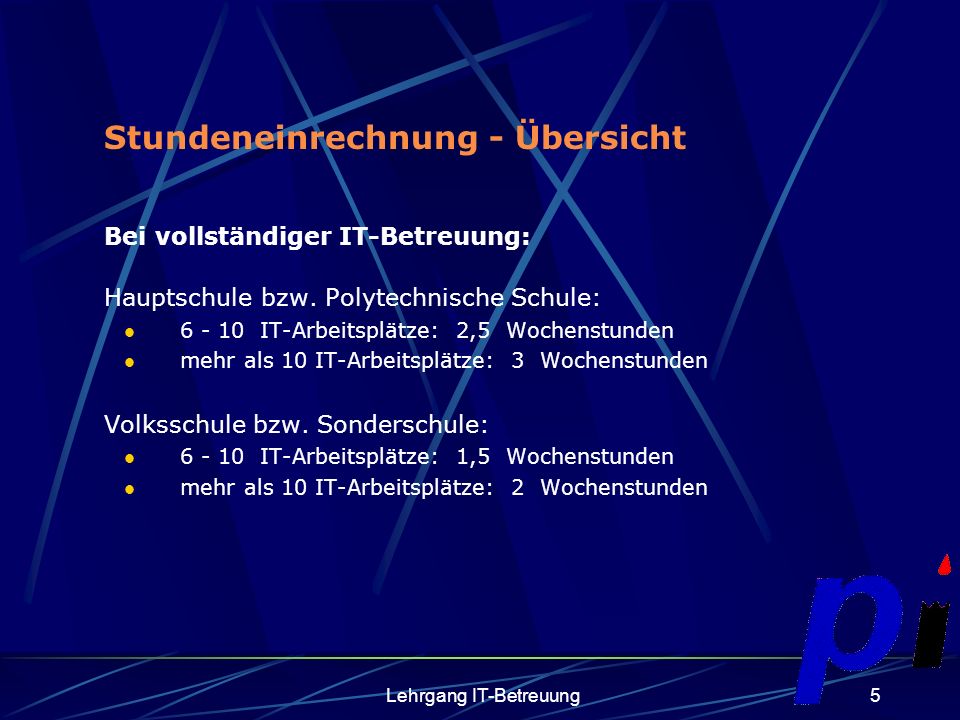 Stundeneinrechnung - Übersicht

Bei vollständiger IT-Betreuung:

Hauptschule bzw. Polytechnische Schule:
- 6 - 10 IT-Arbeitsplätze: 2,5 Wochenstunden
- mehr als 10 IT-Arbeitsplätze: 3 Wochenstunden

Volksschule bzw. Sonderschule:
- 6 - 10 IT-Arbeitsplätze: 1,5 Wochenstunden
- mehr als 10 IT-Arbeitsplätze: 2 Wochenstunden

pi

Lehrgang IT-Betreuung

5